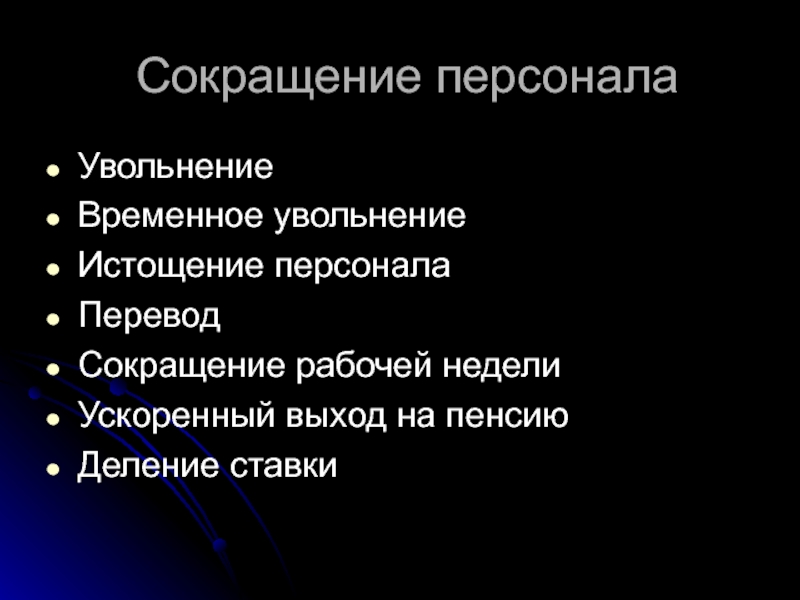 Сокращение персонала

- Увольнение
- Временное увольнение
- Истощение персонала
- Перевод
- Сокращение рабочей недели
- Ускоренный выход на пенсию
- Деление ставки